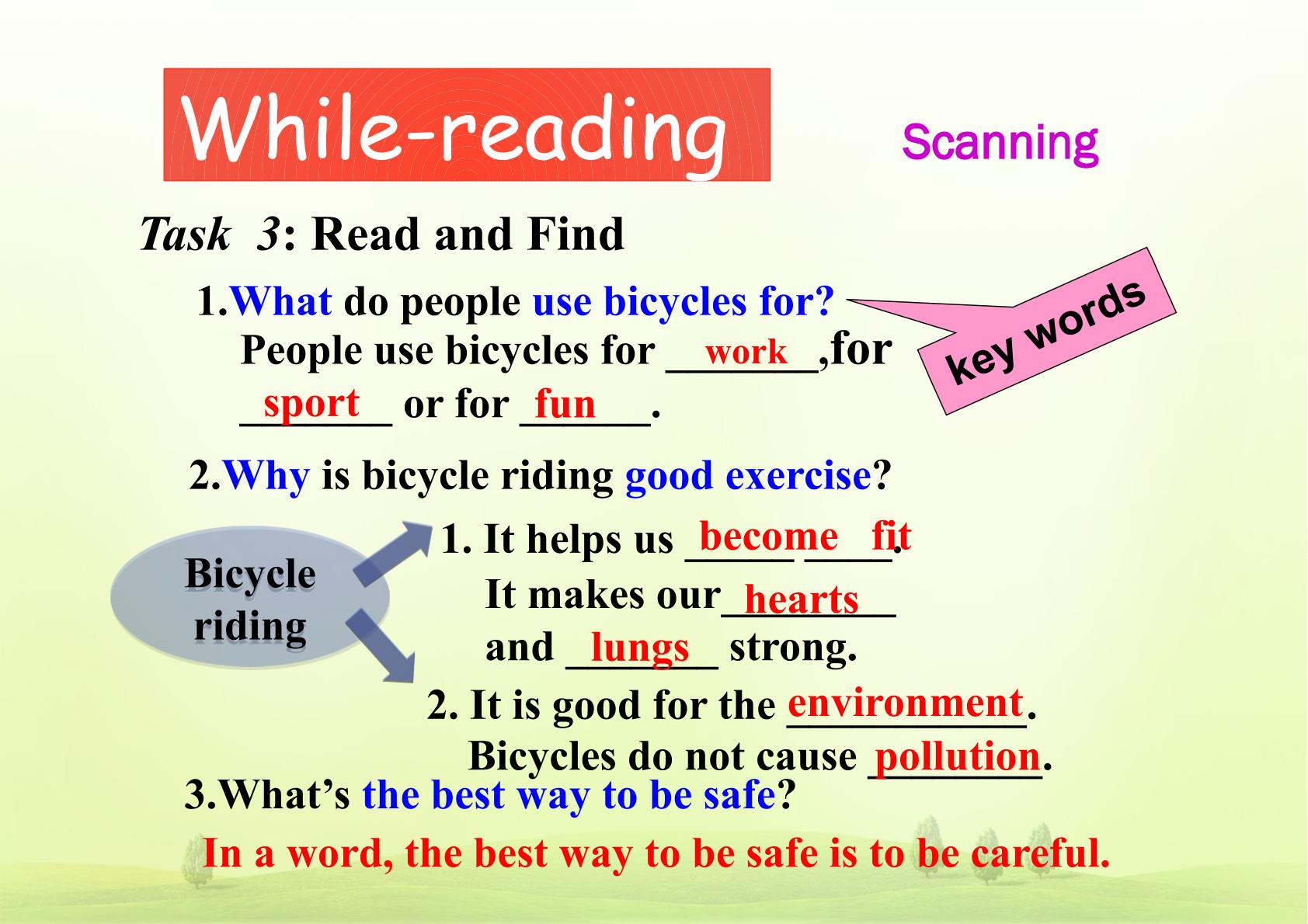 While-reading

Scanning

Task 3: Read and Find

1.What do people use bicycles for?

key words

People use bicycles for work,for sport or for fun.

2.Why is bicycle riding good exercise?

Bicycle riding

1. It helps us become fit. It makes our hearts and lungs strong.

2. It is good for the environment. Bicycles do not cause pollution.

3.What's the best way to be safe?

In a word, the best way to be safe is to be careful.